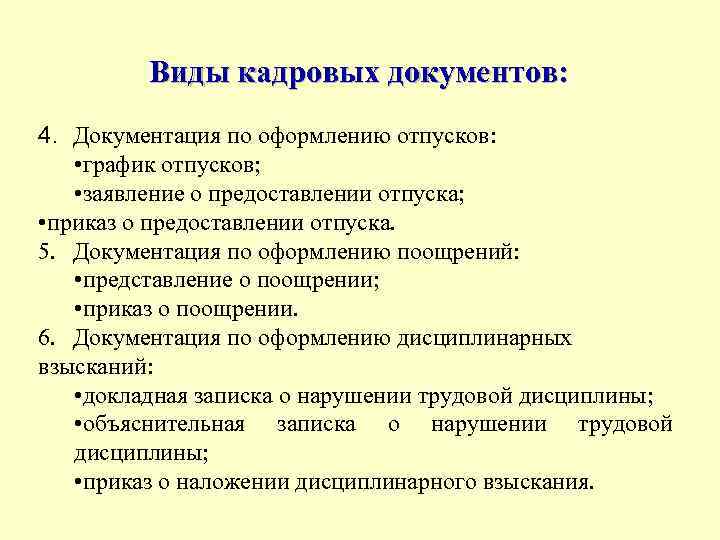 Виды кадровых документов:

4. Документация по оформлению отпусков:
•график отпусков;
•заявление о предоставлении отпуска;
•приказ о предоставлении отпуска.
5. Документация по оформлению поощрений:
•представление о поощрении;
•приказ о поощрении.
6. Документация по оформлению дисциплинарных взысканий:
•докладная записка о нарушении трудовой дисциплины;
•объяснительная записка о нарушении трудовой дисциплины;
•приказ о наложении дисциплинарного взыскания.